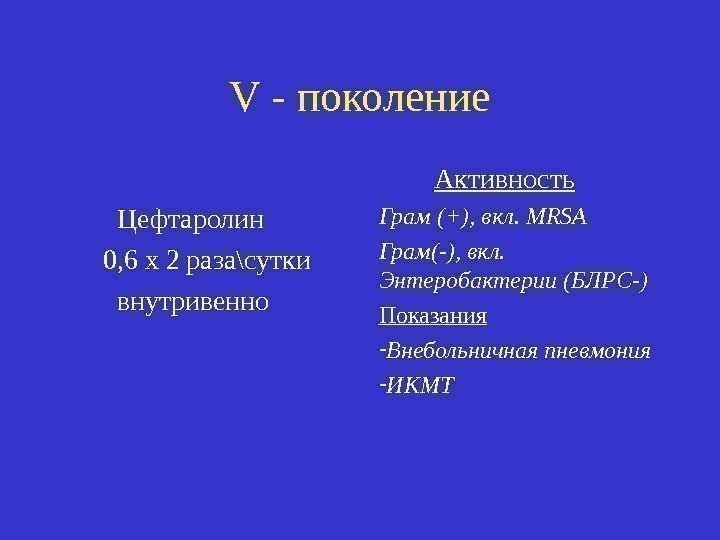 V - поколение

Цефтаролин
0,6 х 2 раза\сутки
внутривенно

Активность
Грам (+), вкл. MRSA
Грам(-), вкл. Энтеробактерии (БЛРС-)
Показания
-Внебольничная пневмония
-ИКМТ